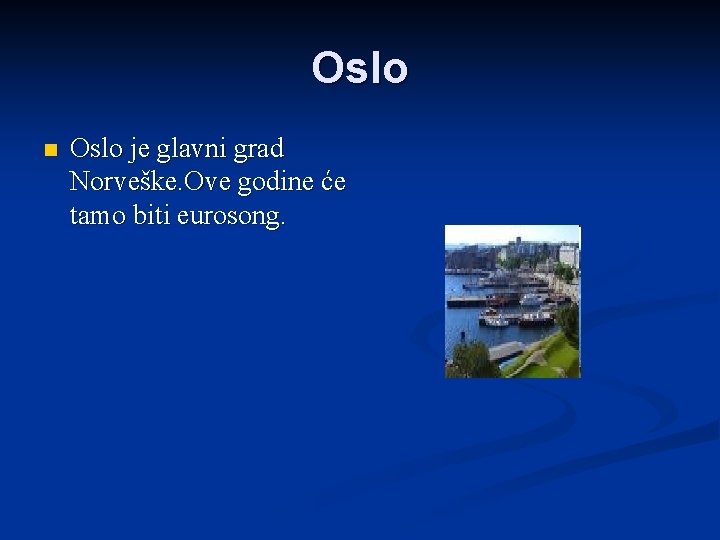 Oslo

Oslo je glavni grad Norveške.Ove godine će tamo biti eurosong.